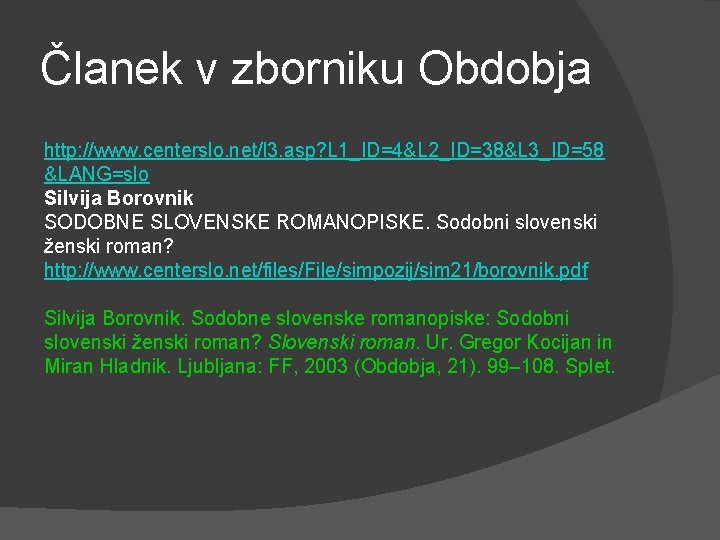 Članek v zborniku Obdobja

http://www.centerslo.net/l3.asp?L1_ID=4&L2_ID=38&L3_ID=58&LANG=slo
Silvija Borovnik
SODOBNE SLOVENSKE ROMANOPISKE. Sodobni slovenski ženski roman?
http://www.centerslo.net/files/File/simpozij/sim21/borovnik.pdf

Silvija Borovnik. Sodobne slovenske romanopiske: Sodobni slovenski ženski roman? Slovenski roman. Ur. Gregor Kocijan in Miran Hladnik. Ljubljana: FF, 2003 (Obdobja, 21). 99–108. Splet.